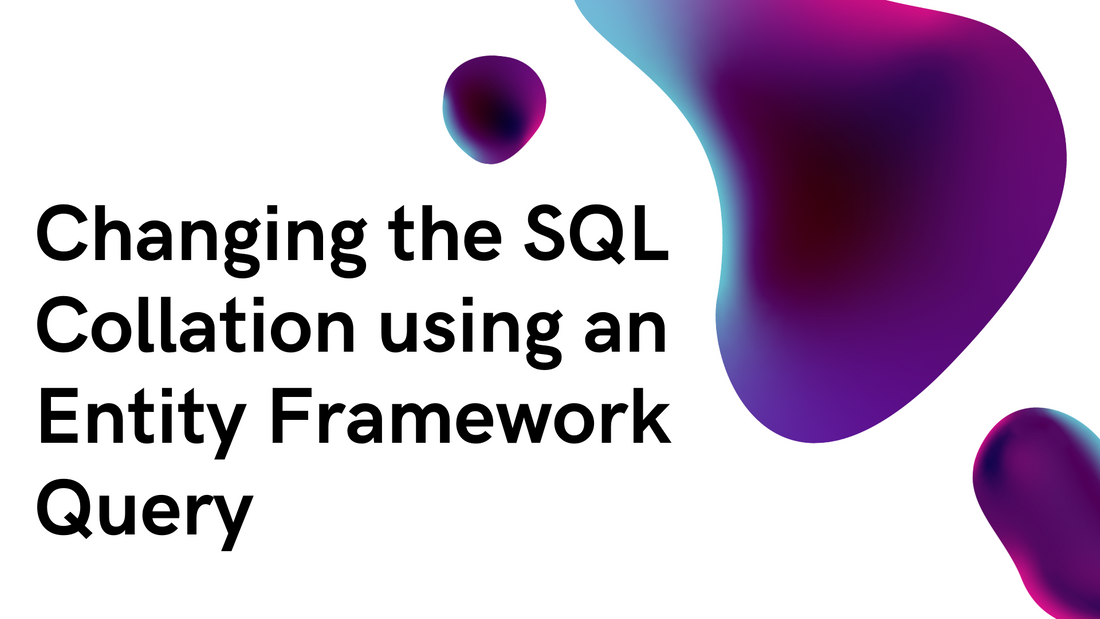 Changing the SQL Collation using an Entity Framework Query